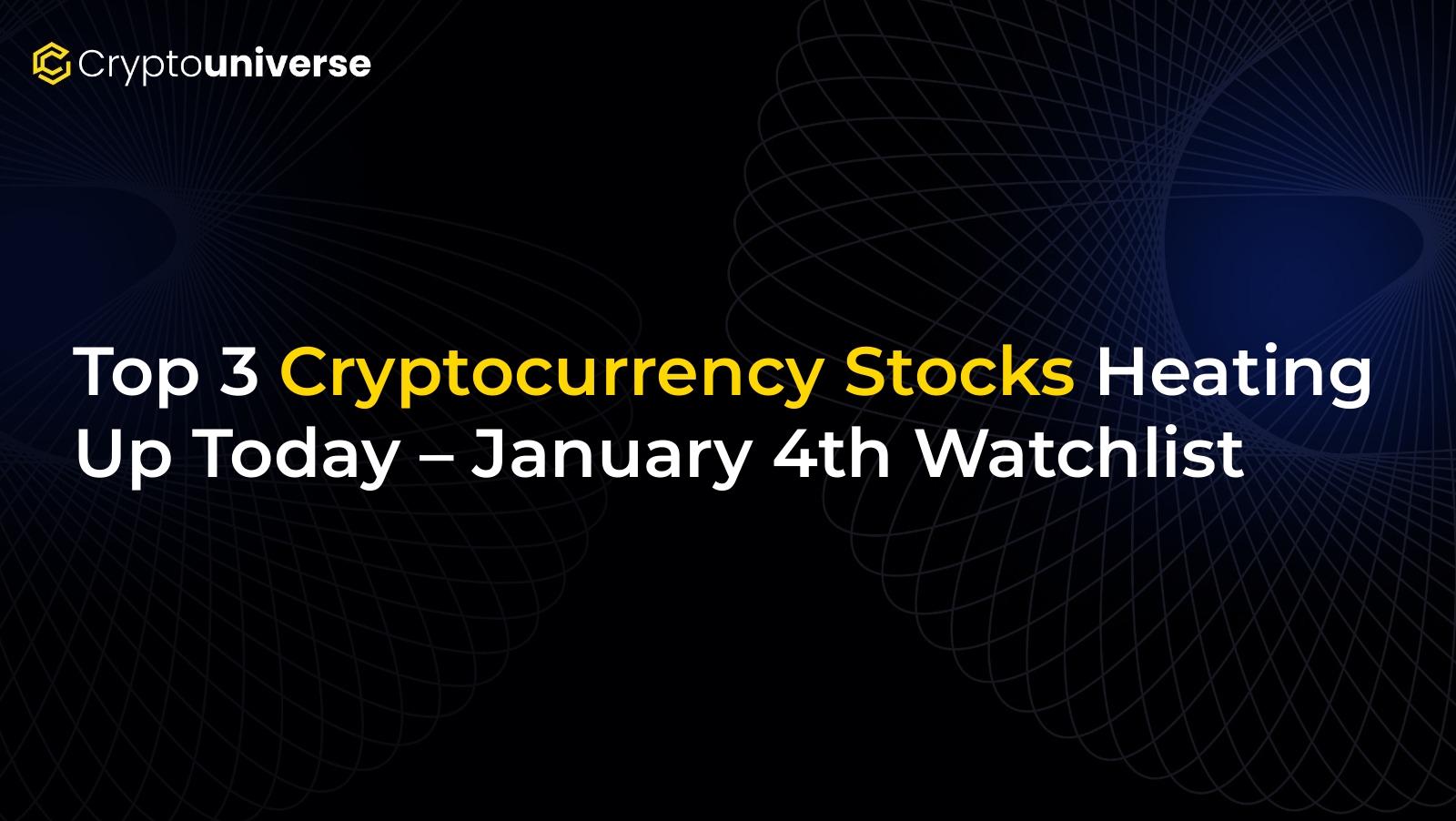 Cryptouniverse

Top 3 Cryptocurrency Stocks Heating Up Today – January 4th Watchlist